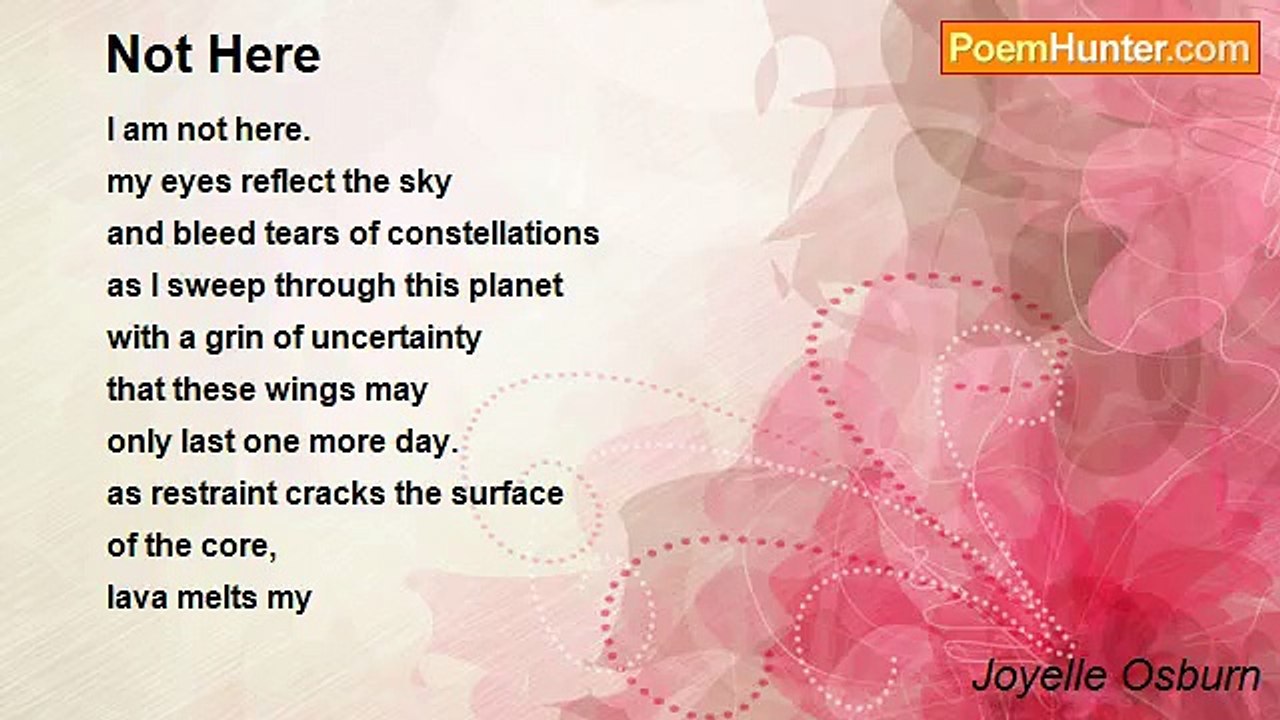 Not Here

PoemHunter.com

I am not here.
my eyes reflect the sky
and bleed tears of constellations
as I sweep through this planet
with a grin of uncertainty
that these wings may
only last one more day.
as restraint cracks the surface
of the core,
lava melts my

Joyelle Osburn